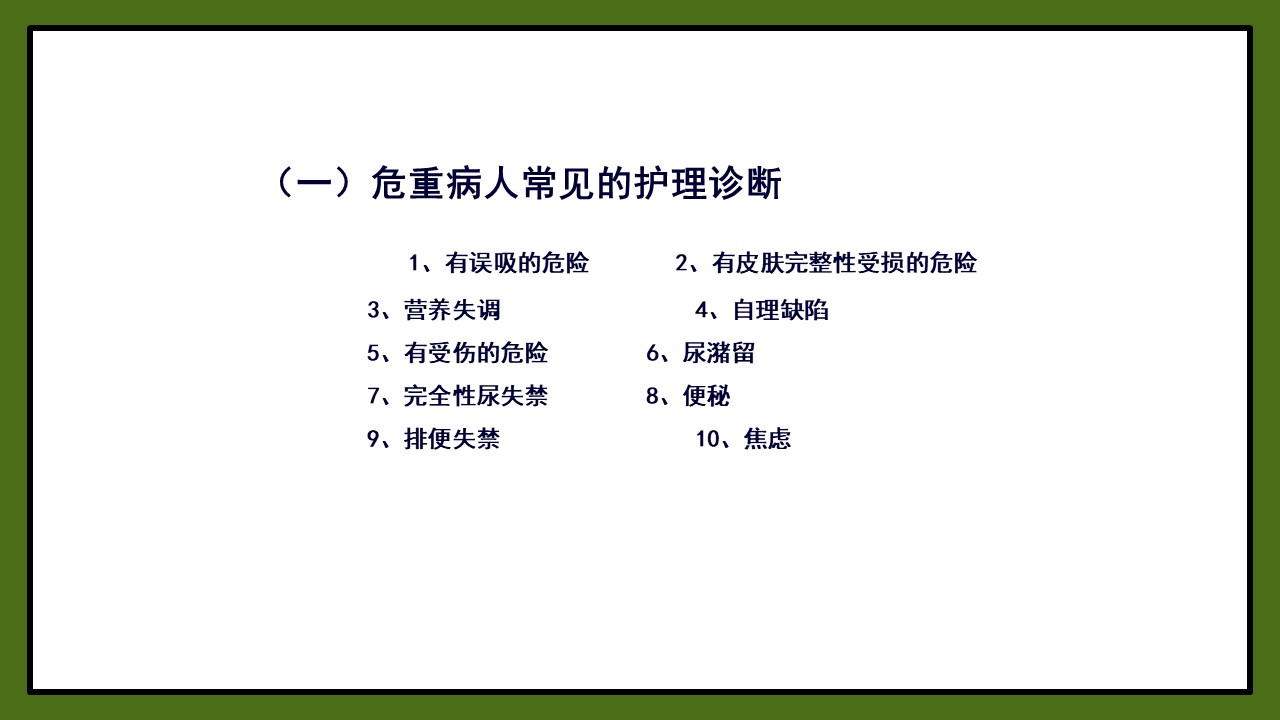 （一）危重病人常见的护理诊断

1、有误吸的危险　　2、有皮肤完整性受损的危险
3、营养失调　　4、自理缺陷
5、有受伤的危险　　6、尿潴留
7、完全性尿失禁　　8、便秘
9、排便失禁　　10、焦虑